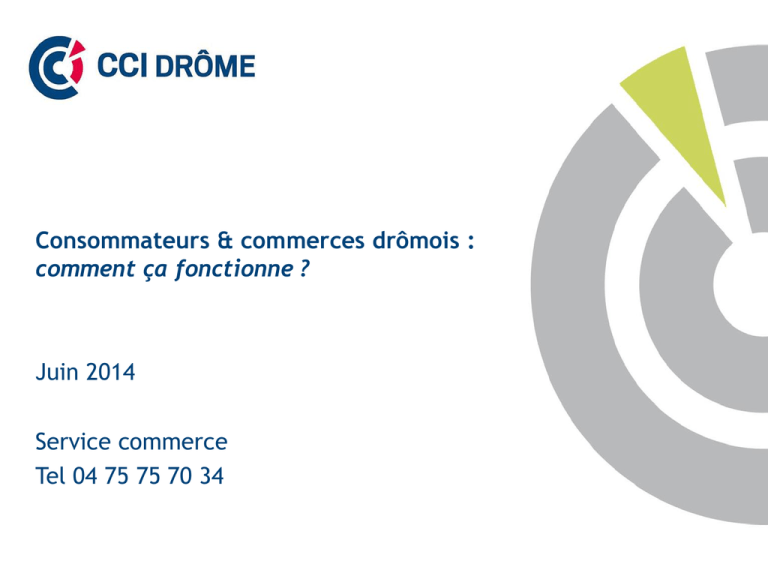 CCI DRÔME

Consommateurs & commerces drômois : comment ça fonctionne ?

Juin 2014

Service commerce
Tel 04 75 75 70 34